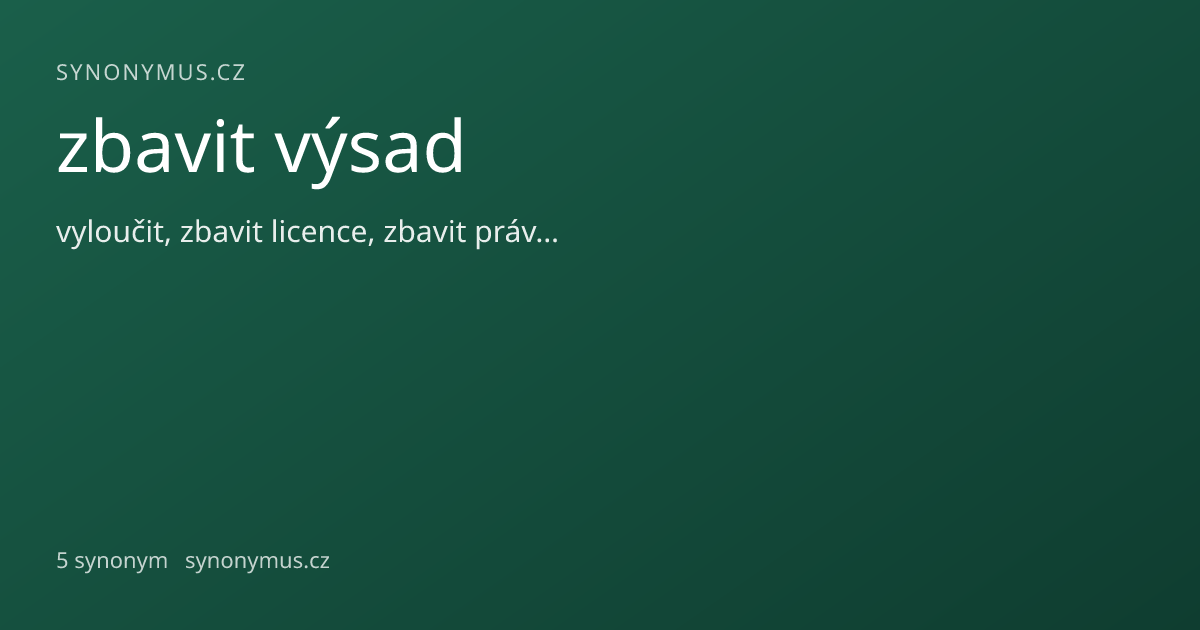 SYNONYMUS.CZ

zbavit výsad

vyloučit, zbavit licence, zbavit práv...

5 synonym synonymus.cz